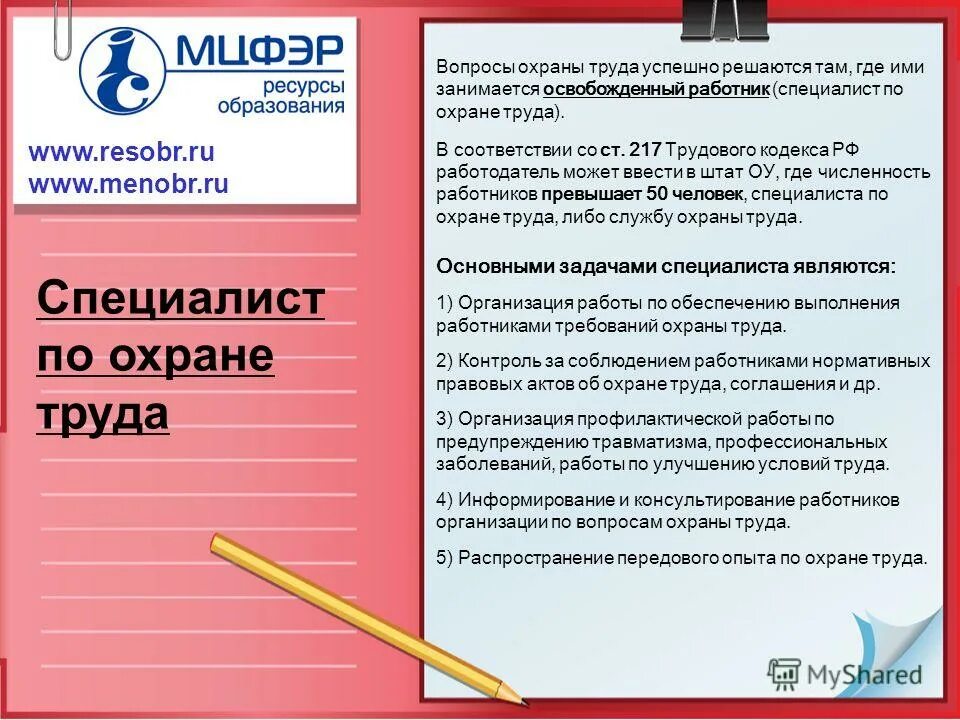 МЦФЭР
ресурсы образования

www.resobr.ru
www.menobr.ru

Специалист по охране труда

Вопросы охраны труда успешно решаются там, где ими занимается освобожденный работник (специалист по охране труда).

В соответствии со ст. 217 Трудового кодекса РФ работодатель может ввести в штат ОУ, где численность работников превышает 50 человек, специалиста по охране труда, либо службу охраны труда.

Основными задачами специалиста являются:

1) Организация работы по обеспечению выполнения работниками требований охраны труда.

2) Контроль за соблюдением работниками нормативных правовых актов об охране труда, соглашения и др.

3) Организация профилактической работы по предупреждению травматизма, профессиональных заболеваний, работы по улучшению условий труда.

4) Информирование и консультирование работников организации по вопросам охраны труда.

5) Распространение передового опыта по охране труда.

MyShared